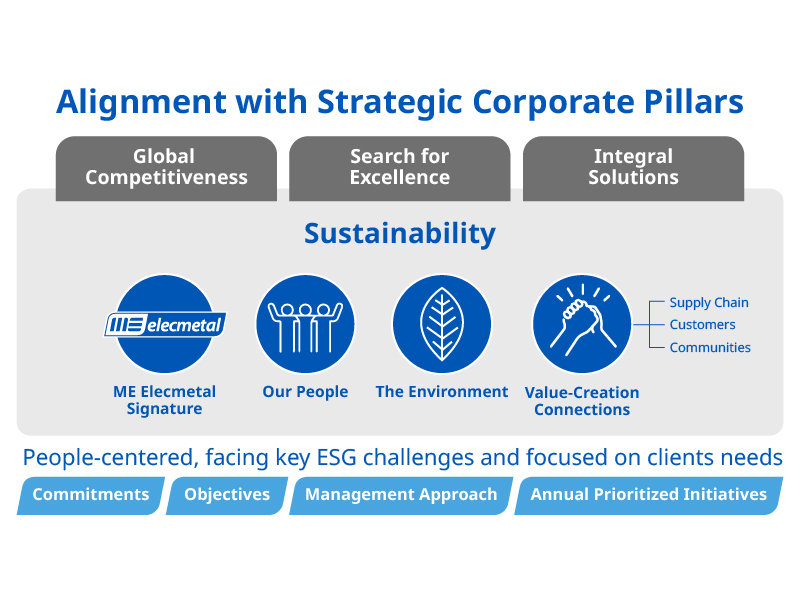 Alignment with Strategic Corporate Pillars

Global Competitiveness

Search for Excellence

Integral Solutions

Sustainability

ME elecmetal

ME Elecmetal Signature

Our People

The Environment

Value-Creation Connections

Supply Chain
Customers
Communities

People-centered, facing key ESG challenges and focused on clients needs

Commitments

Objectives

Management Approach

Annual Prioritized Initiatives